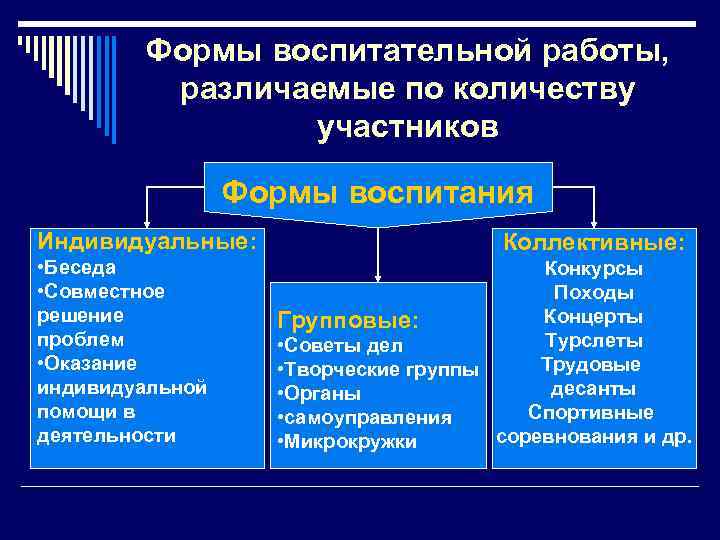 Формы воспитательной работы, различаемые по количеству участников

Формы воспитания

Индивидуальные:
•Беседа
•Совместное решение проблем
•Оказание индивидуальной помощи в деятельности

Групповые:
•Советы дел
•Творческие группы
•Органы
•самоуправления
•Микрокружки

Коллективные:
Конкурсы
Походы
Концерты
Турслеты
Трудовые десанты
Спортивные соревнования и др.